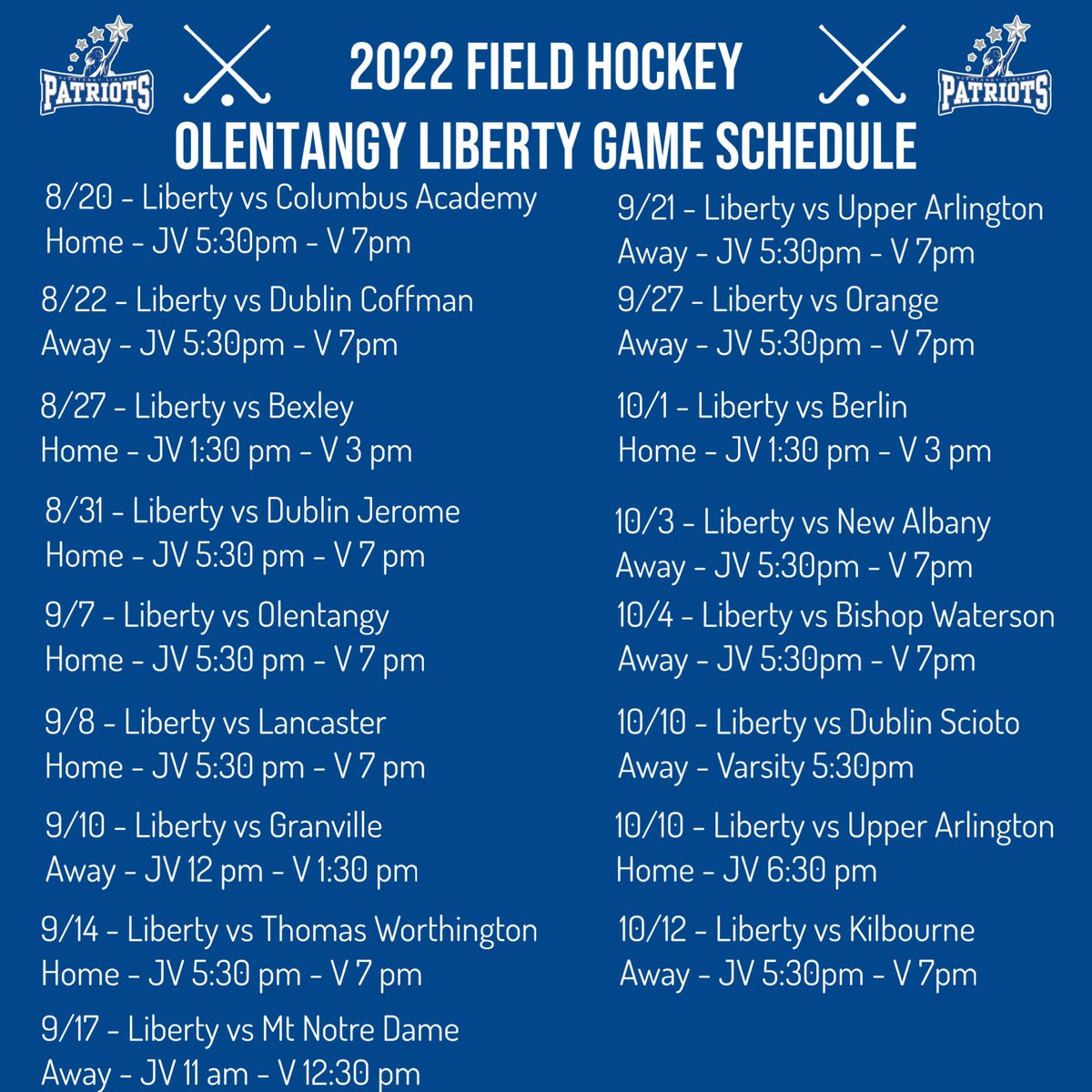 OLENTANGY LIBERTY PATRIOTS

2022 FIELD HOCKEY

OLENTANGY LIBERTY PATRIOTS

OLENTANGY LIBERTY GAME SCHEDULE

8/20 - Liberty vs Columbus Academy
Home - JV 5:30pm - V 7pm

8/22 - Liberty vs Dublin Coffman
Away - JV 5:30pm - V 7pm

8/27 - Liberty vs Bexley
Home - JV 1:30 pm - V 3 pm

8/31 - Liberty vs Dublin Jerome
Home - JV 5:30 pm - V 7 pm

9/7 - Liberty vs Olentangy
Home - JV 5:30 pm - V 7 pm

9/8 - Liberty vs Lancaster
Home - JV 5:30 pm - V 7 pm

9/10 - Liberty vs Granville
Away - JV 12 pm - V 1:30 pm

9/14 - Liberty vs Thomas Worthington
Home - JV 5:30 pm - V 7 pm

9/17 - Liberty vs Mt Notre Dame
Away - JV 11 am - V 12:30 pm

9/21 - Liberty vs Upper Arlington
Away - JV 5:30pm - V 7pm

9/27 - Liberty vs Orange
Away - JV 5:30pm - V 7pm

10/1 - Liberty vs Berlin
Home - JV 1:30 pm - V 3 pm

10/3 - Liberty vs New Albany
Away - JV 5:30pm - V 7pm

10/4 - Liberty vs Bishop Waterson
Away - JV 5:30pm - V 7pm

10/10 - Liberty vs Dublin Scioto
Away - Varsity 5:30pm

10/10 - Liberty vs Upper Arlington
Home - JV 6:30 pm

10/12 - Liberty vs Kilbourne
Away - JV 5:30pm - V 7pm